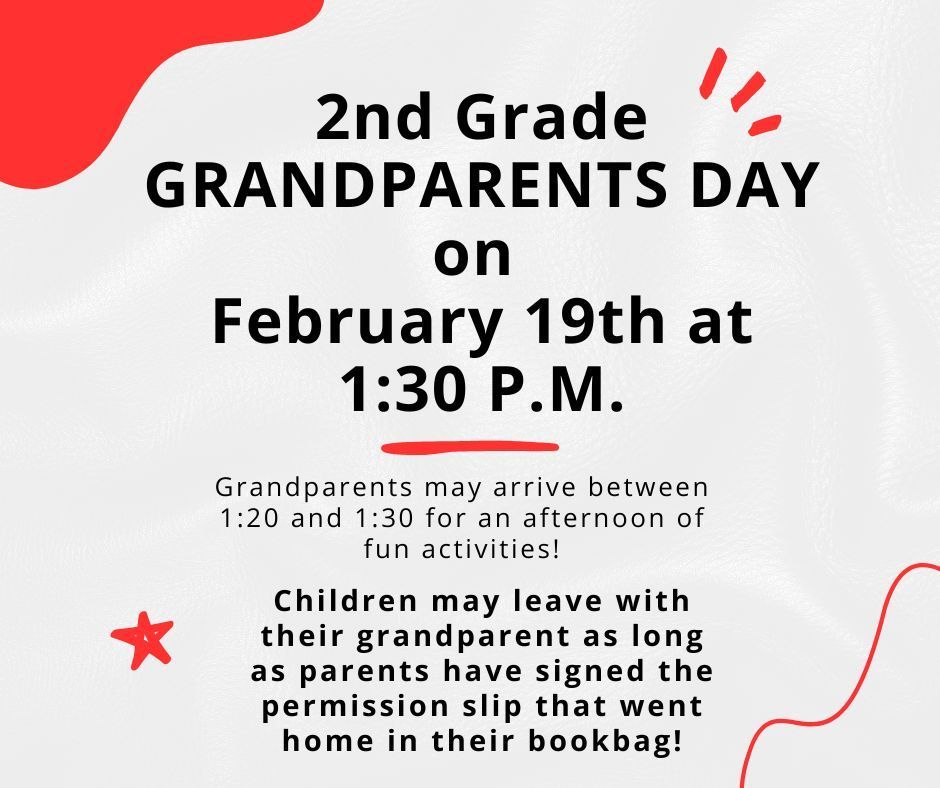 2nd Grade
GRANDPARENTS DAY
on
February 19th at
1:30 P.M.

Grandparents may arrive between 1:20 and 1:30 for an afternoon of fun activities!

Children may leave with their grandparent as long as parents have signed the permission slip that went home in their bookbag!